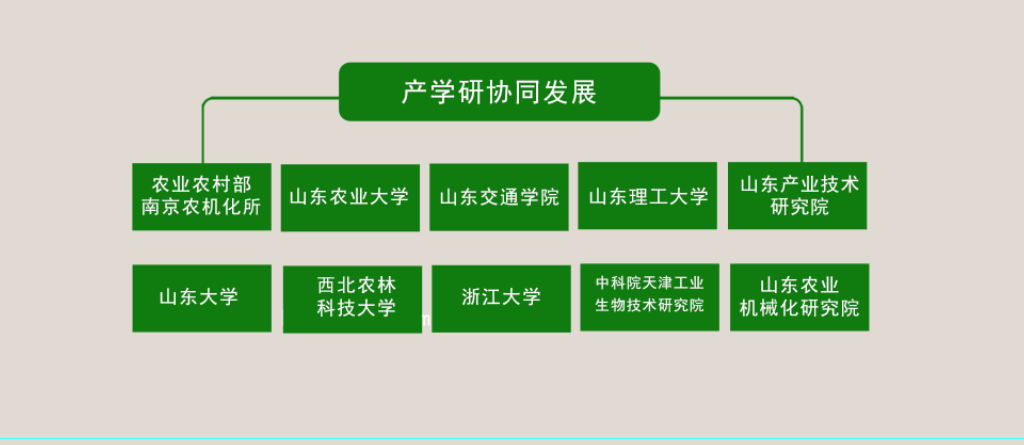 产学研协同发展

农业农村部南京农机化所

山东农业大学

山东交通学院

山东理工大学

山东产业技术研究院

山东大学

西北农林科技大学

浙江大学

中科院天津工业生物技术研究院

山东农业机械化研究院